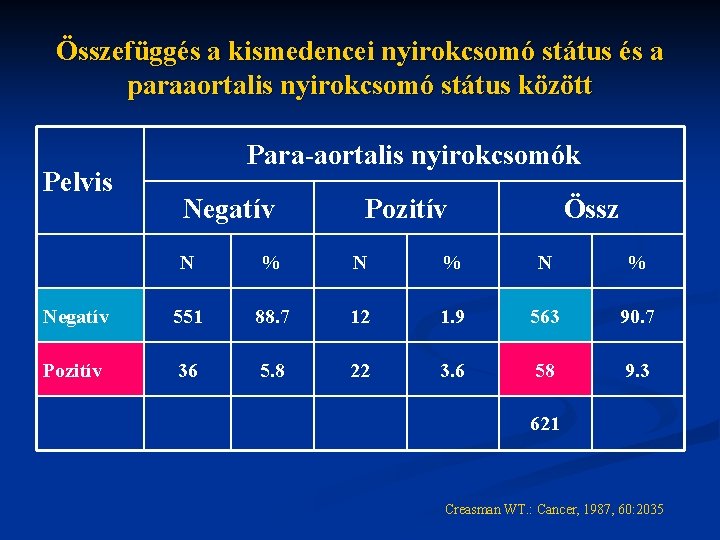 Összefüggés a kismedencei nyirokcsomó státus és a paraaortalis nyirokcsomó státus között

| Pelvis | Para-aortalis nyirokcsomók | | | | | |
|---|---|---|---|---|---|---|
| | Negatív | | Pozitív | | Össz | |
| | N | % | N | % | N | % |
| Negatív | 551 | 88.7 | 12 | 1.9 | 563 | 90.7 |
| Pozitív | 36 | 5.8 | 22 | 3.6 | 58 | 9.3 |
| | | | | | 621 | |

Creasman WT.: Cancer, 1987, 60:2035